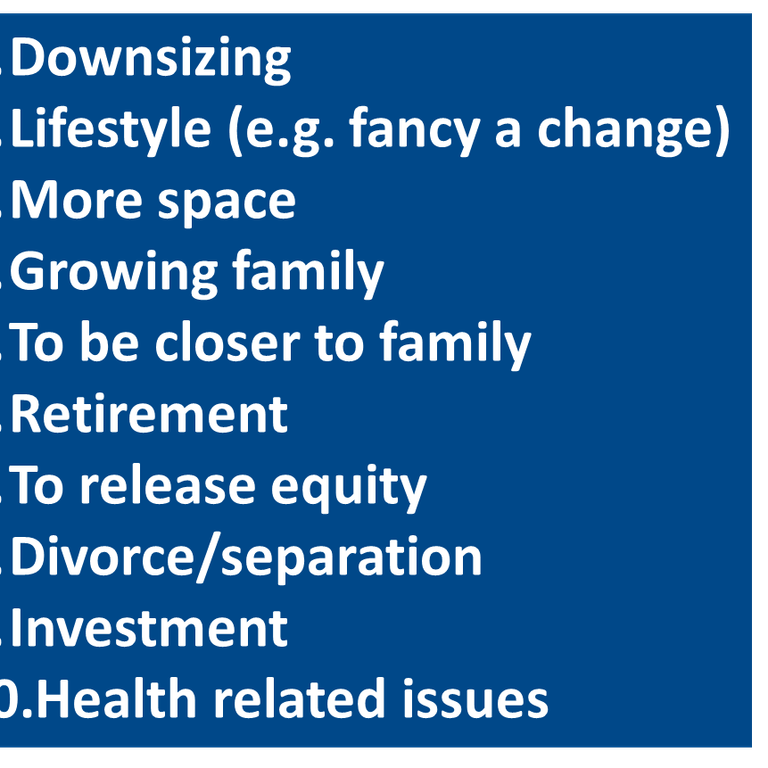 .Downsizing
.Lifestyle (e.g. fancy a change)
.More space
.Growing family
.To be closer to family
.Retirement
.To release equity
.Divorce/separation
.Investment
0.Health related issues